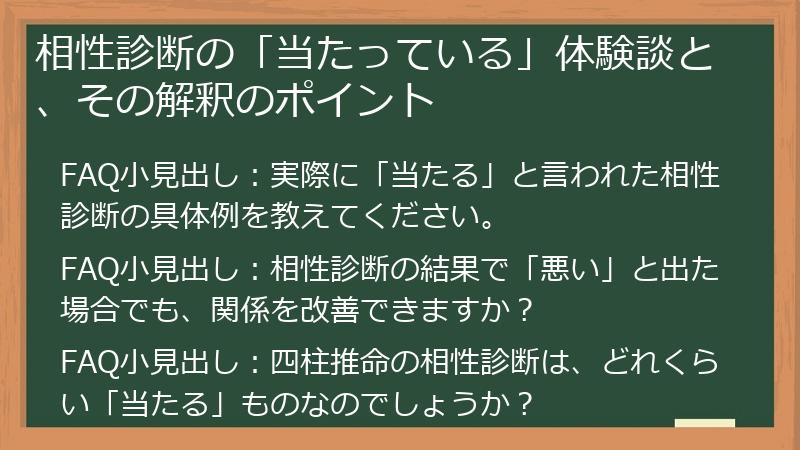 相性診断の「当たっている」体験談と、その解釈のポイント

FAQ小見出し：実際に「当たる」と言われた相性診断の具体例を教えてください。

FAQ小見出し：相性診断の結果で「悪い」と出た場合でも、関係を改善できますか？

FAQ小見出し：四柱推命の相性診断は、どれくらい「当たる」ものなのでしょうか？